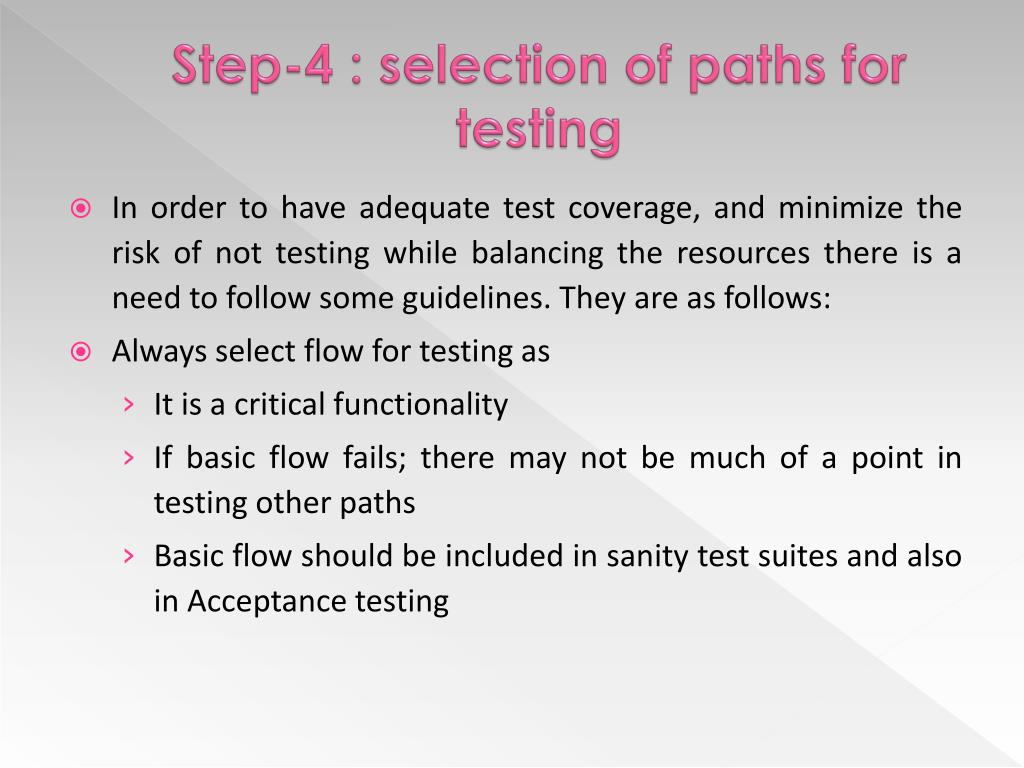 Step-4 : selection of paths for testing

In order to have adequate test coverage, and minimize the risk of not testing while balancing the resources there is a need to follow some guidelines. They are as follows:

Always select flow for testing as

› It is a critical functionality

› If basic flow fails; there may not be much of a point in testing other paths

› Basic flow should be included in sanity test suites and also in Acceptance testing